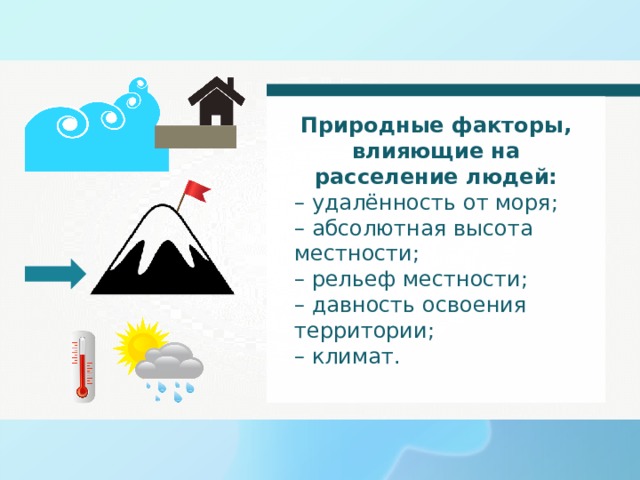 Природные факторы, влияющие на расселение людей:
– удалённость от моря;
– абсолютная высота местности;
– рельеф местности;
– давность освоения территории;
– климат.